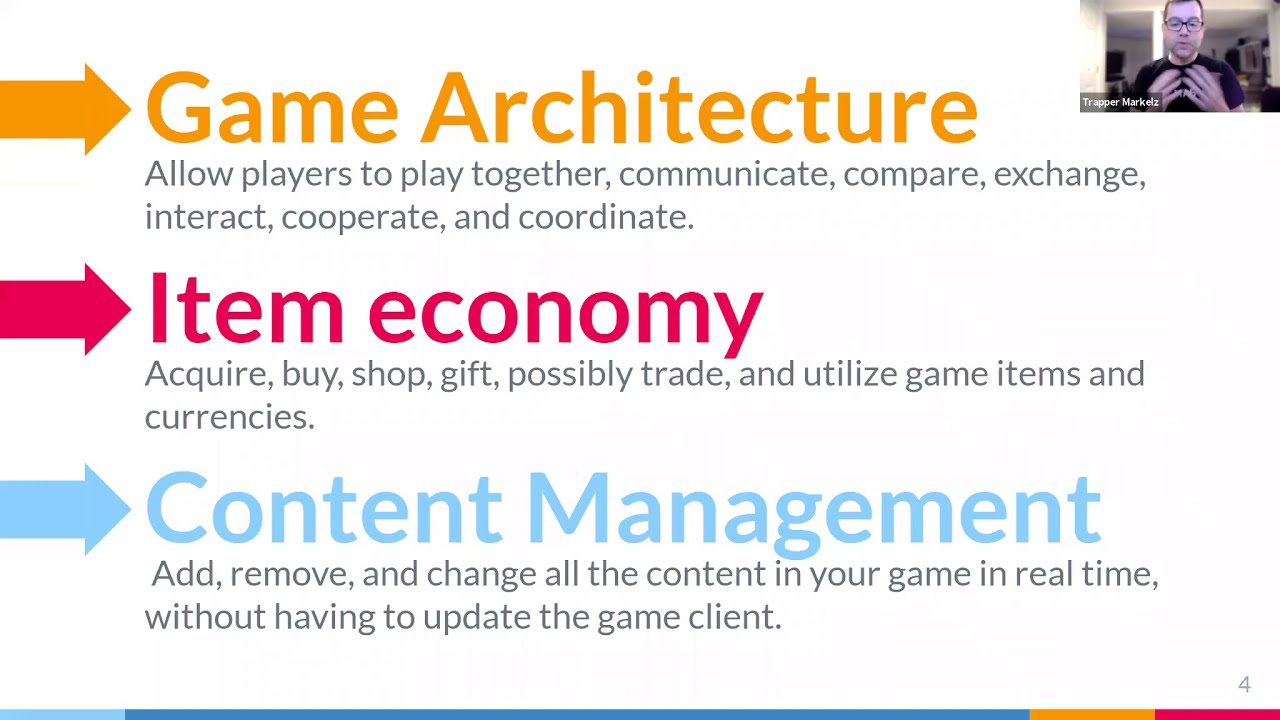 Trapper Markelz

Game Architecture

Allow players to play together, communicate, compare, exchange, interact, cooperate, and coordinate.

Item economy

Acquire, buy, shop, gift, possibly trade, and utilize game items and currencies.

Content Management

Add, remove, and change all the content in your game in real time, without having to update the game client.

4